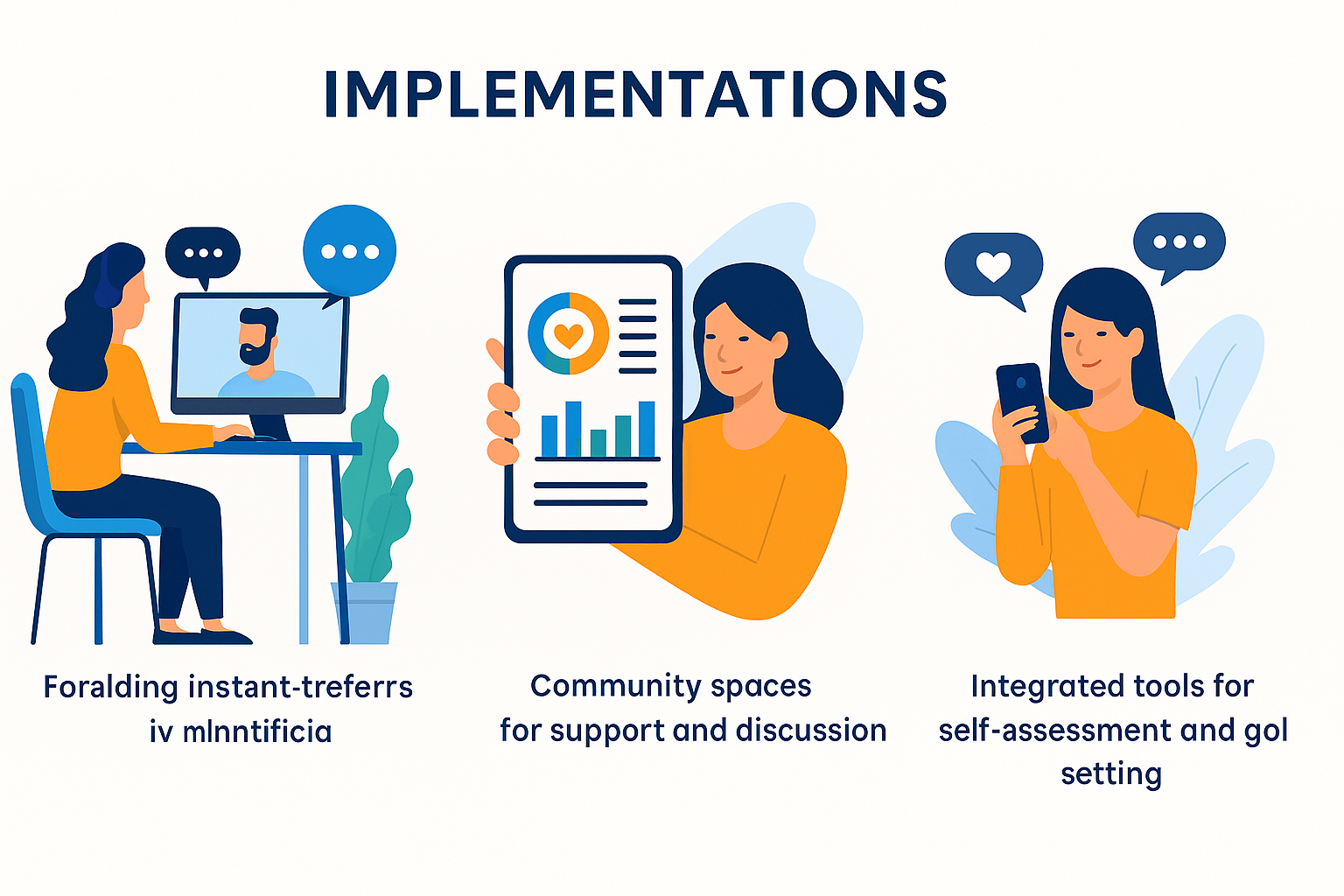 IMPLEMENTATIONS

Foralding instant-treferrs iv mlnntificia

Community spaces for support and discussion

Integrated tools for self-assessment and gol setting